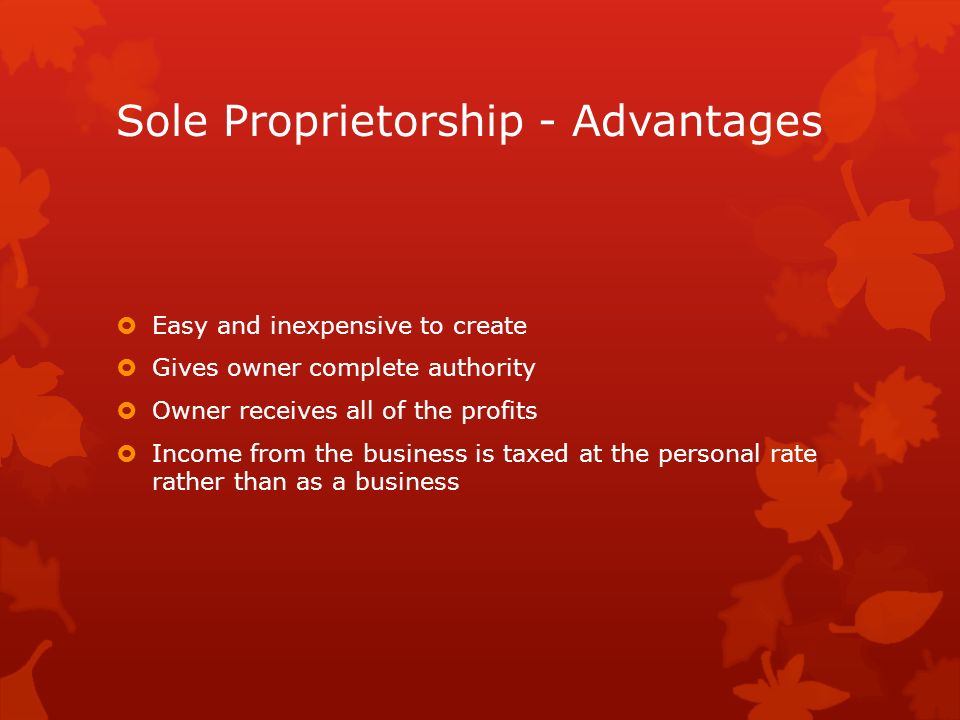 Sole Proprietorship - Advantages

Easy and inexpensive to create
Gives owner complete authority
Owner receives all of the profits
Income from the business is taxed at the personal rate rather than as a business